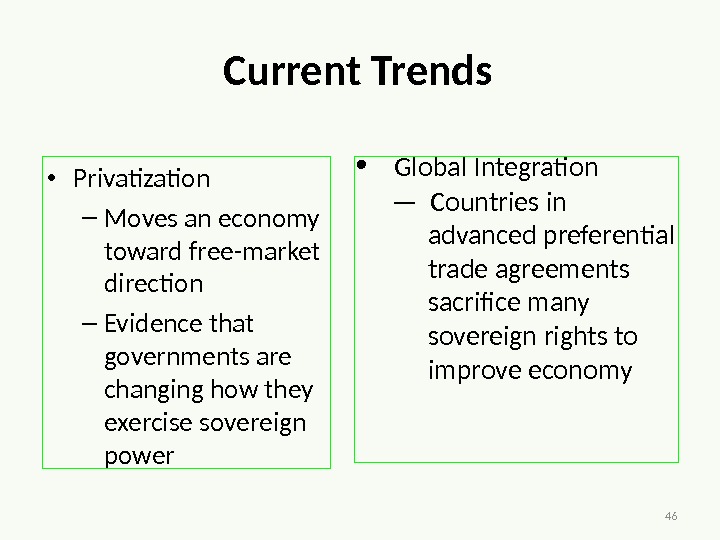 Current Trends

• Privatization
– Moves an economy toward free-market direction
– Evidence that governments are changing how they exercise sovereign power

• Global Integration
— Countries in advanced preferential trade agreements sacrifice many sovereign rights to improve economy

46